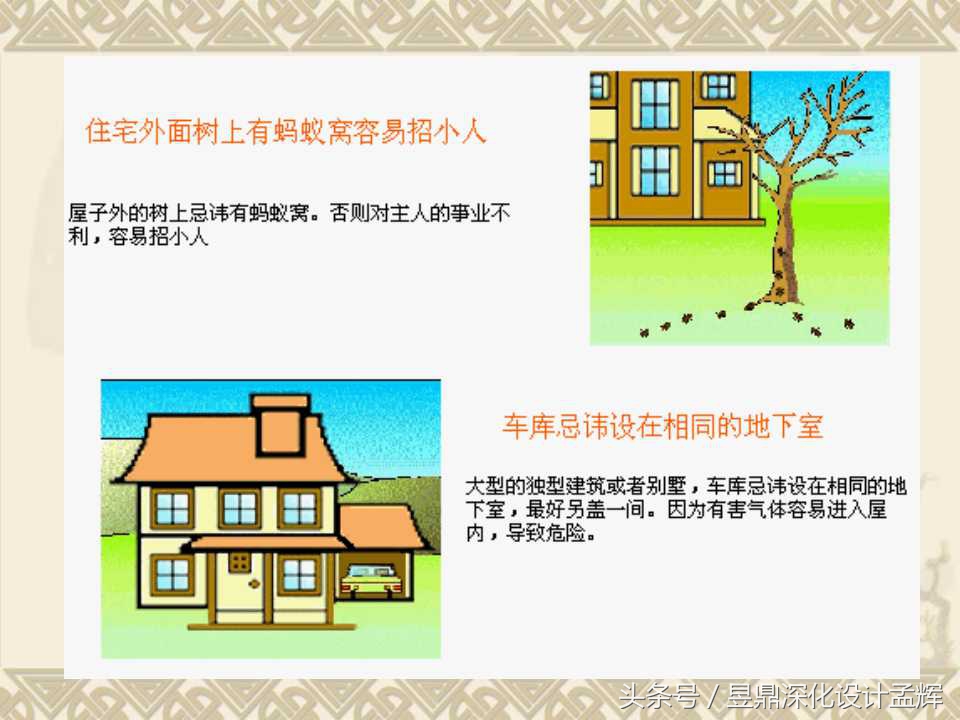 住宅外面树上有蚂蚁窝容易招小人

屋子外的树上忌讳有蚂蚁窝。否则对主人的事业不利，容易招小人

车库忌讳设在相同的地下室

大型的独型建筑或者别墅，车库忌讳设在相同的地下室，最好另盖一间。因为有害气体容易进入屋内，导致危险。

头条号 / 昱鼎深化设计孟辉